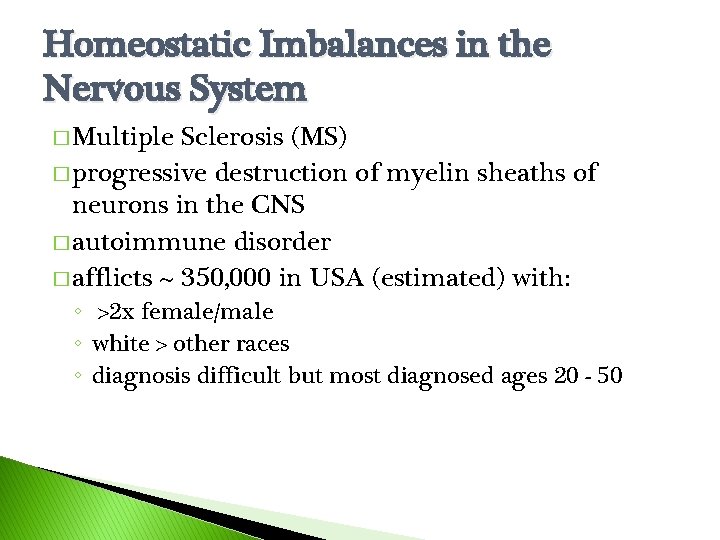 Homeostatic Imbalances in the Nervous System

□ Multiple Sclerosis (MS)

□ progressive destruction of myelin sheaths of neurons in the CNS

□ autoimmune disorder

□ afflicts ~ 350,000 in USA (estimated) with:

◦ >2x female/male

◦ white > other races

◦ diagnosis difficult but most diagnosed ages 20 - 50